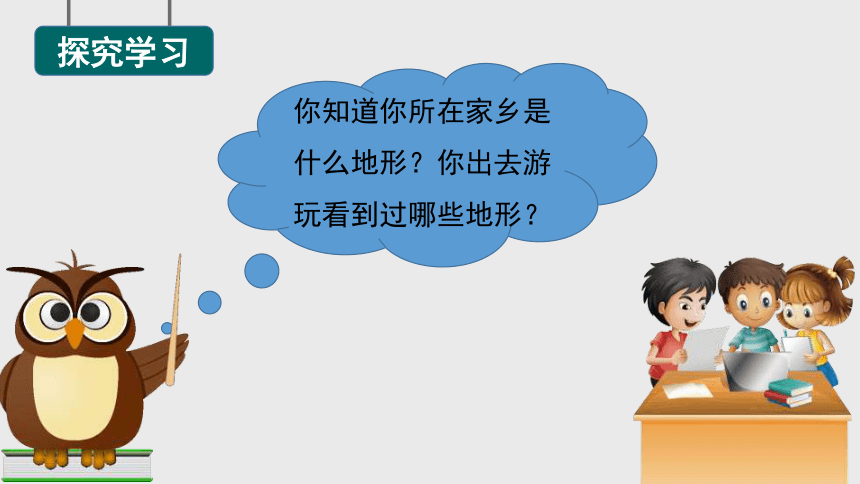 探究学习

你知道你所在家乡是什么地形？你出去游玩看到过哪些地形？